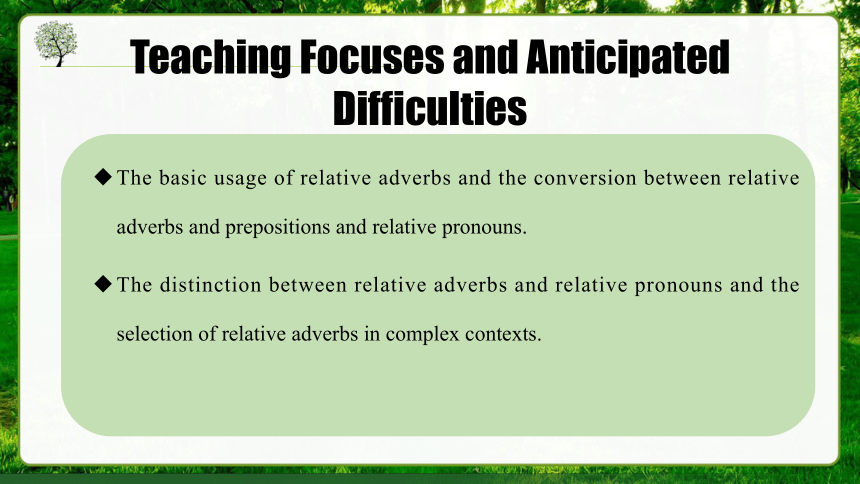 Teaching Focuses and Anticipated Difficulties

◆ The basic usage of relative adverbs and the conversion between relative adverbs and prepositions and relative pronouns.

◆ The distinction between relative adverbs and relative pronouns and the selection of relative adverbs in complex contexts.